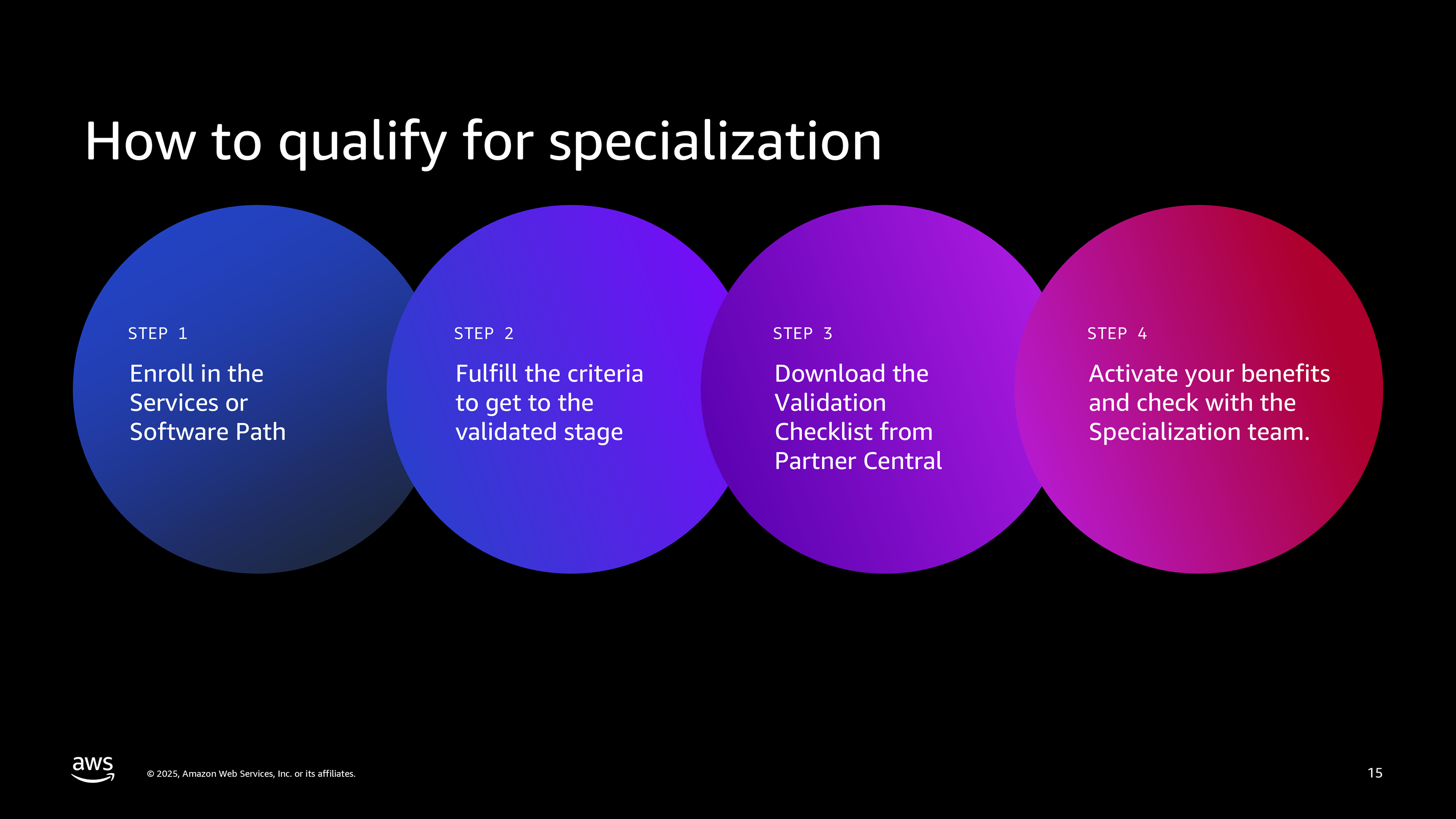 How to qualify for specialization

STEP 1

Enroll in the Services or Software Path

STEP 2

Fulfill the criteria to get to the validated stage

STEP 3

Download the Validation Checklist from Partner Central

STEP 4

Activate your benefits and check with the Specialization team.

aws

© 2025, Amazon Web Services, Inc. or its affiliates.

15